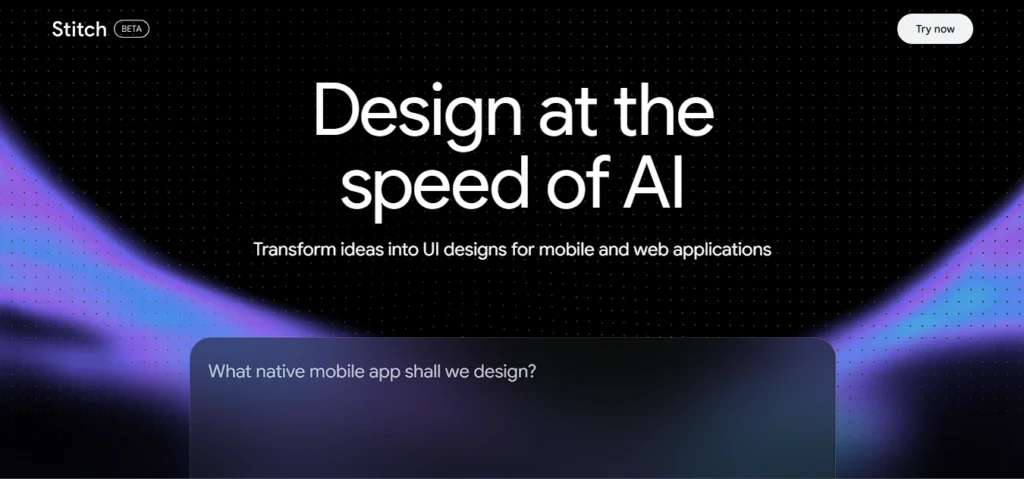 Stitch BETA

Try now

Design at the speed of AI

Transform ideas into UI designs for mobile and web applications

What native mobile app shall we design?